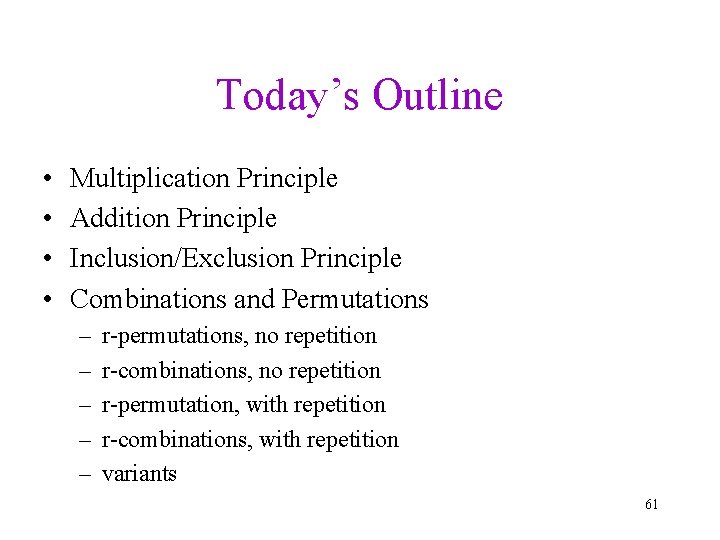 Today’s Outline

• Multiplication Principle
• Addition Principle
• Inclusion/Exclusion Principle
• Combinations and Permutations
– r-permutations, no repetition
– r-combinations, no repetition
– r-permutation, with repetition
– r-combinations, with repetition
– variants

61